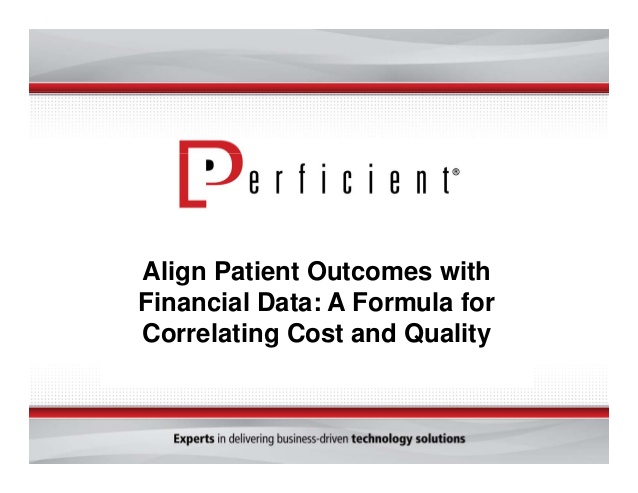 Perficient®

Align Patient Outcomes with Financial Data: A Formula for Correlating Cost and Quality

Experts in delivering business-driven technology solutions